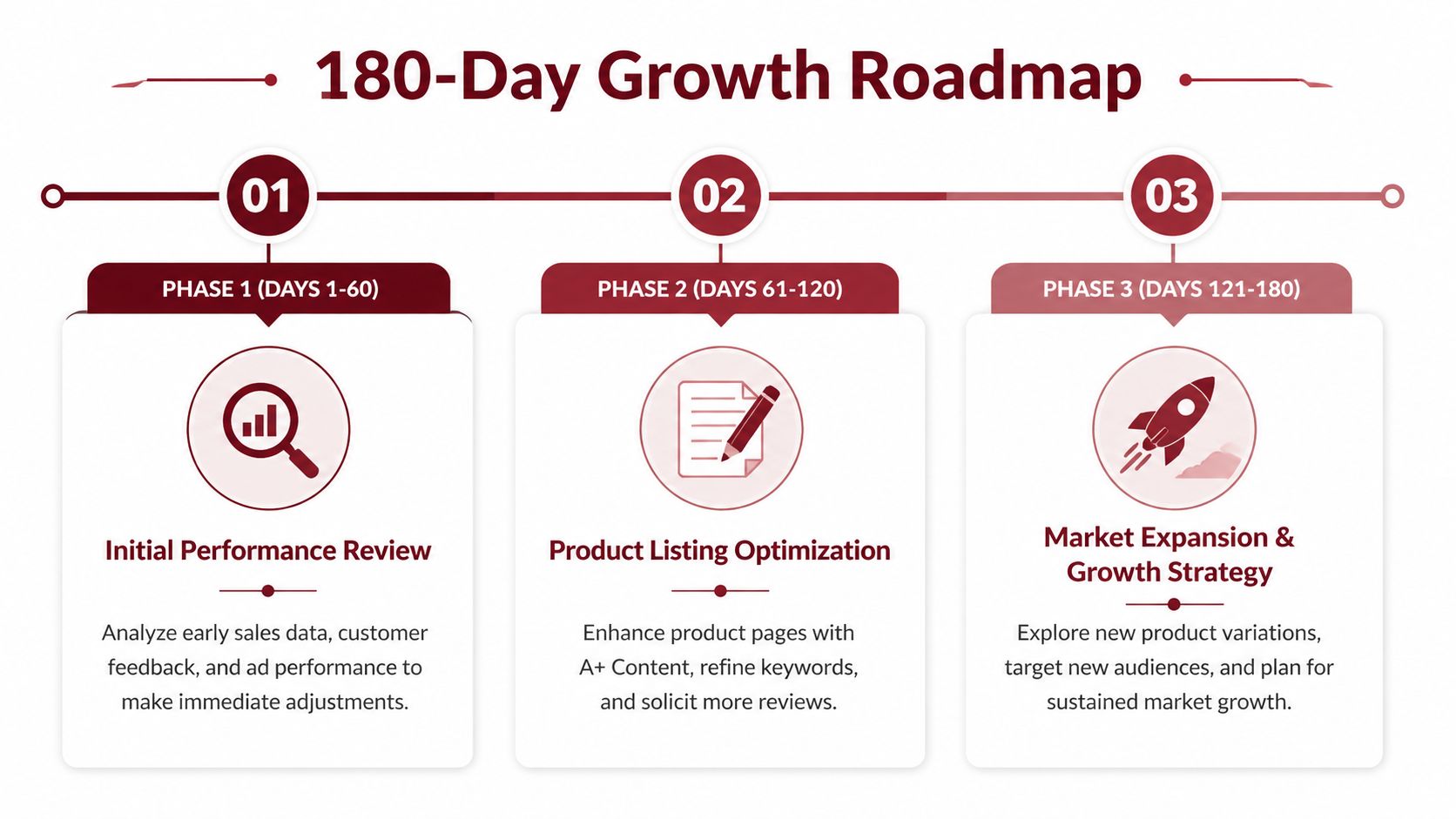 180-Day Growth Roadmap

01

PHASE 1 (DAYS 1-60)

Initial Performance Review

Analyze early sales data, customer feedback, and ad performance to make immediate adjustments.

02

PHASE 2 (DAYS 61-120)

Product Listing Optimization

Enhance product pages with A+ Content, refine keywords, and solicit more reviews.

03

PHASE 3 (DAYS 121-180)

Market Expansion & Growth Strategy

Explore new product variations, target new audiences, and plan for sustained market growth.